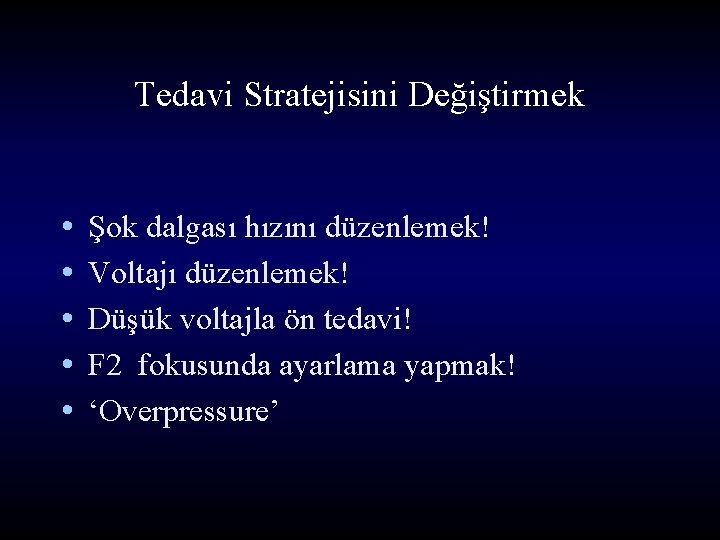 Tedavi Stratejisini Değiştirmek

• Şok dalgası hızını düzenlemek!
• Voltajı düzenlemek!
• Düşük voltajla ön tedavi!
• F2 fokusunda ayarlama yapmak!
• ‘Overpressure’